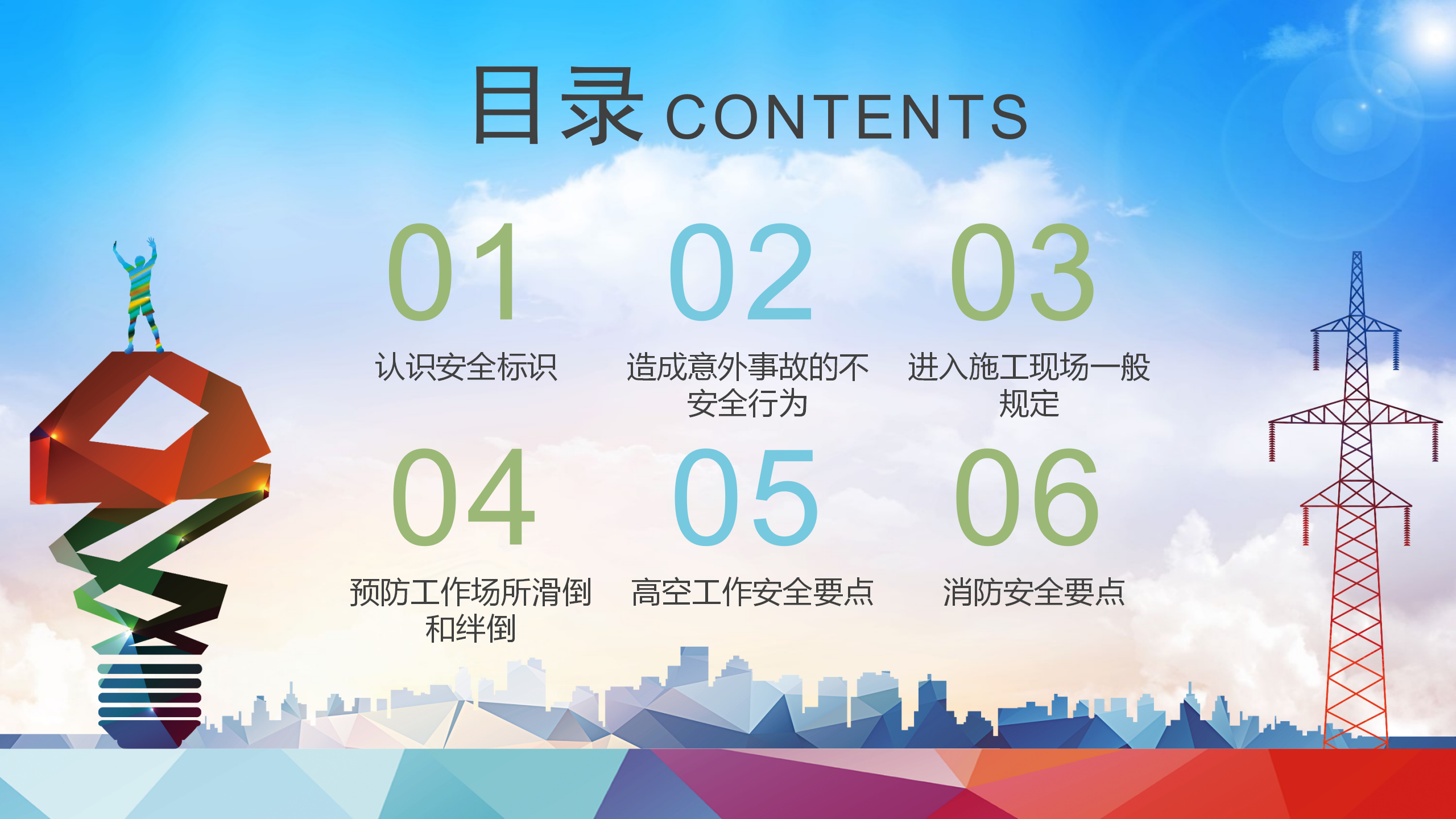 目录 CONTENTS

01
认识安全标识

02
造成意外事故的不安全行为

03
进入施工现场一般规定

04
预防工作场所滑倒和绊倒

05
高空工作安全要点

06
消防安全要点